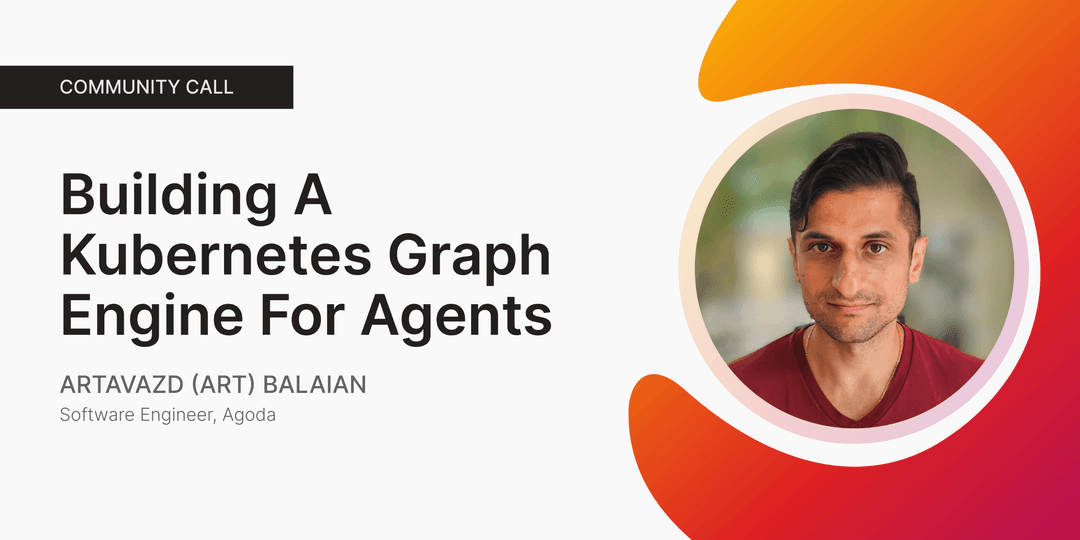 COMMUNITY CALL

Building A Kubernetes Graph Engine For Agents

ARTAVAZD (ART) BALAIAN
Software Engineer, Agoda